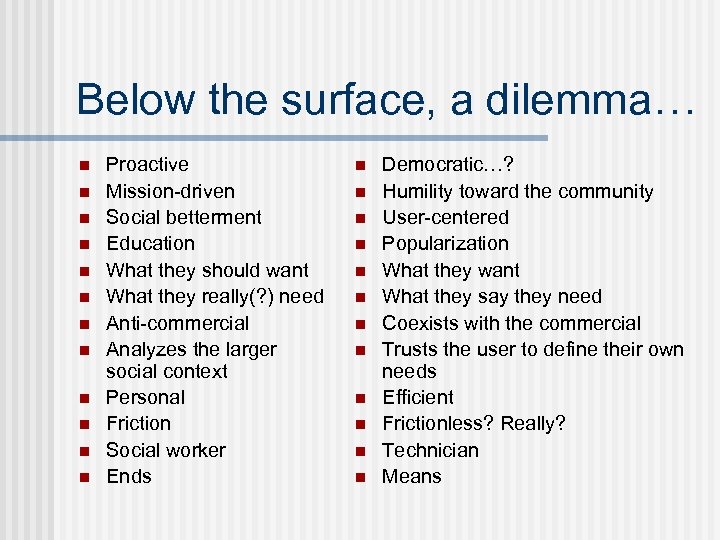 Below the surface, a dilemma…

- Proactive
- Mission-driven
- Social betterment
- Education
- What they should want
- What they really(?) need
- Anti-commercial
- Analyzes the larger social context
- Personal
- Friction
- Social worker
- Ends

- Democratic…?
- Humility toward the community
- User-centered
- Popularization
- What they want
- What they say they need
- Coexists with the commercial
- Trusts the user to define their own needs
- Efficient
- Frictionless? Really?
- Technician
- Means